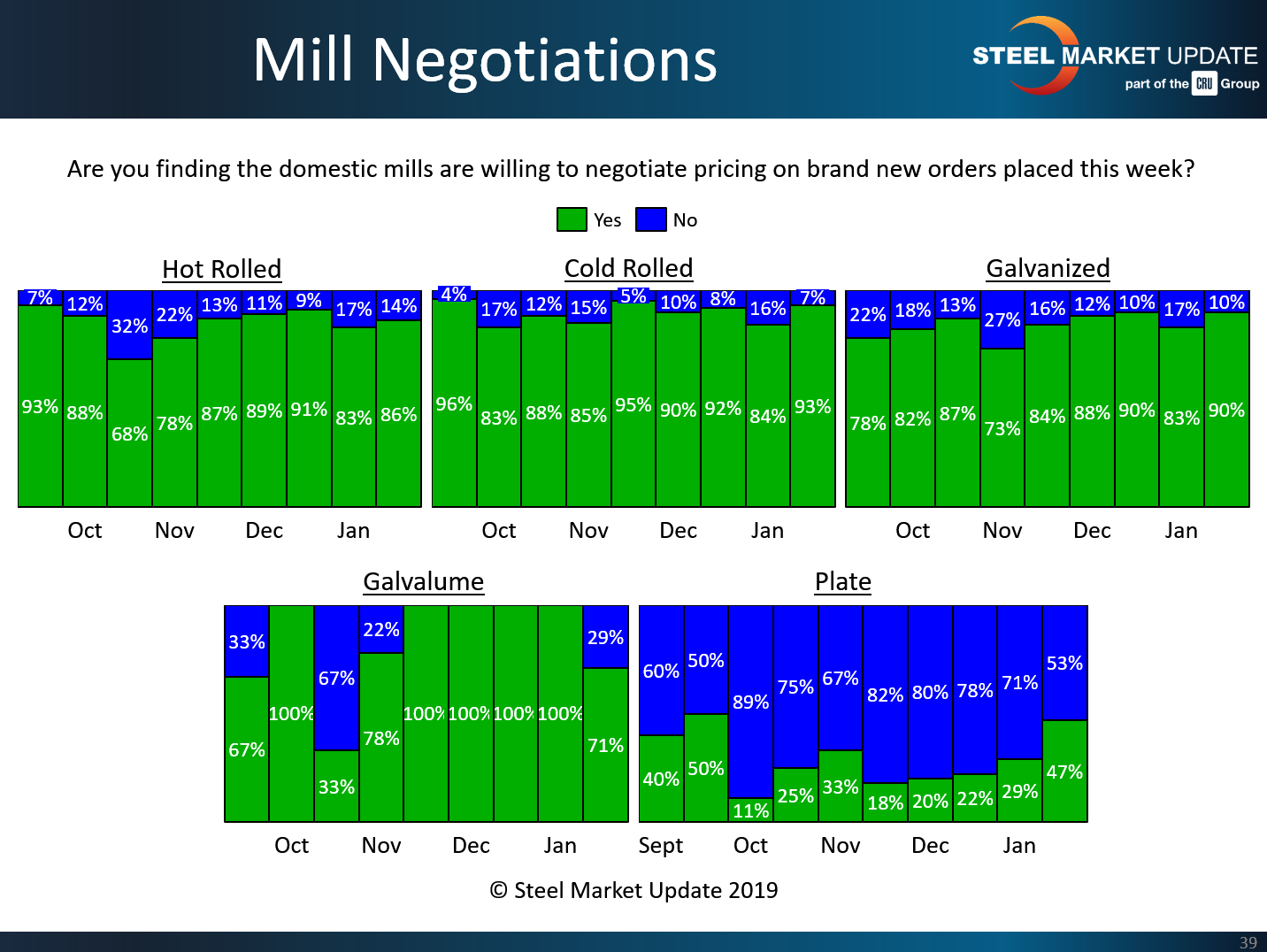 Mill Negotiations

STEEL MARKET UPDATE
part of the CRU Group

Are you finding the domestic mills are willing to negotiate pricing on brand new orders placed this week?

Yes No

Hot Rolled

7% 12% 32% 22% 13% 11% 9% 17% 14%
93% 88% 68% 78% 87% 89% 91% 83% 86%
Oct Nov Dec Jan

Cold Rolled

4% 17% 12% 15% 5% 10% 8% 16% 7%
96% 83% 88% 85% 95% 90% 92% 84% 93%
Oct Nov Dec Jan

Galvanized

22% 18% 13% 27% 16% 12% 10% 17% 10%
78% 82% 87% 73% 84% 88% 90% 83% 90%
Oct Nov Dec Jan

Galvalume

33% 67% 22% 29%
67% 100% 33% 78% 100% 100% 100% 100% 71%
Oct Nov Dec Jan

Plate

60% 50% 89% 75% 67% 82% 80% 78% 71% 53%
40% 50% 11% 25% 33% 18% 20% 22% 29% 47%
Sept Oct Nov Dec Jan

© Steel Market Update 2019

39